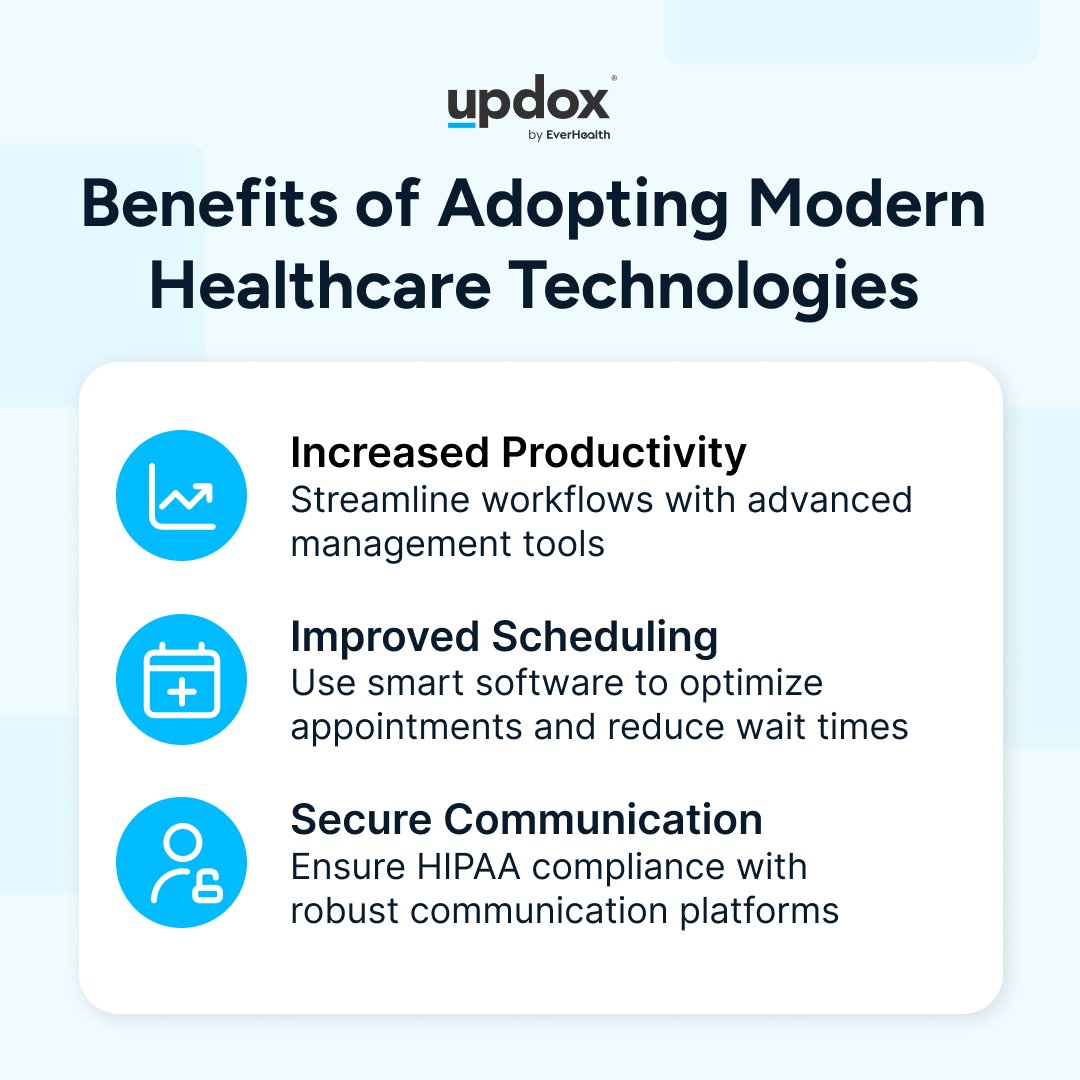 updox®
by EverHealth

Benefits of Adopting Modern Healthcare Technologies

Increased Productivity
Streamline workflows with advanced management tools

Improved Scheduling
Use smart software to optimize appointments and reduce wait times

Secure Communication
Ensure HIPAA compliance with robust communication platforms